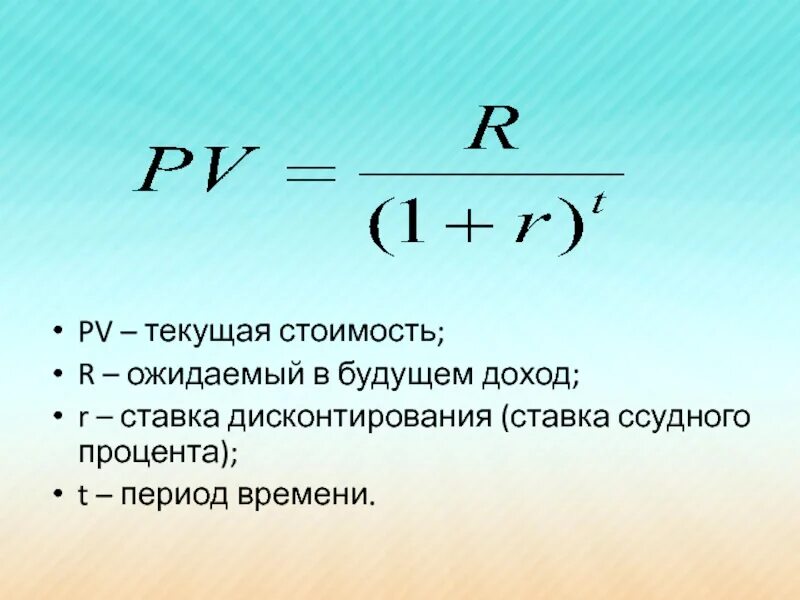 $PV = \frac{R}{(1+r)^t}$

• PV – текущая стоимость;
• R – ожидаемый в будущем доход;
• r – ставка дисконтирования (ставка ссудного процента);
• t – период времени.